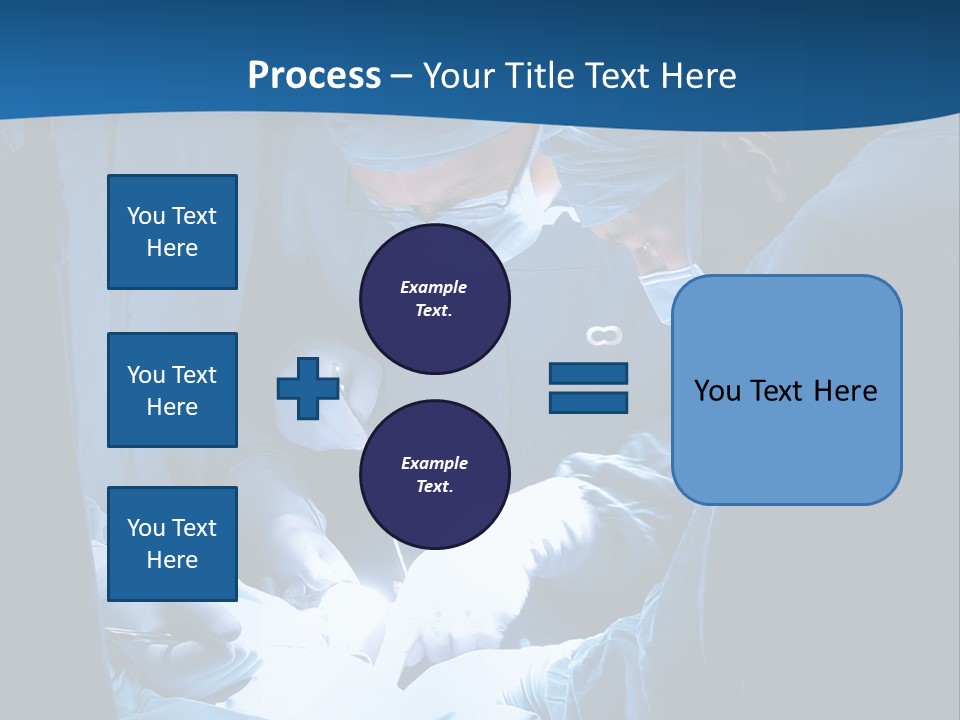 Process – Your Title Text Here

You Text Here

You Text Here

You Text Here

Example Text.

Example Text.

You Text Here